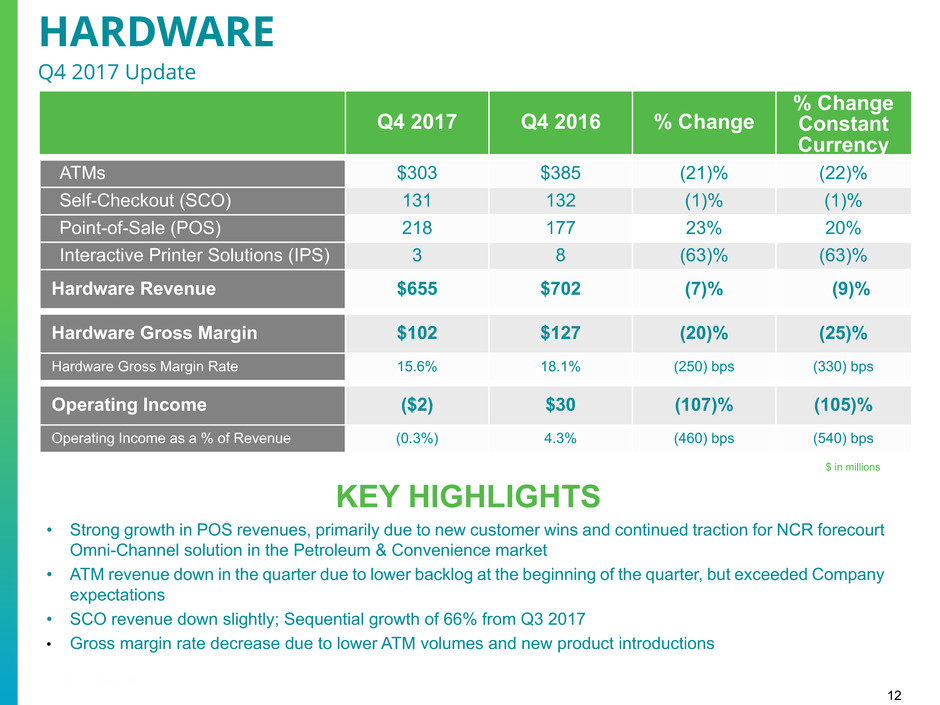 HARDWARE
Q4 2017 Update

| | Q4 2017 | Q4 2016 | % Change | % Change Constant Currency |
|---|---|---|---|---|
| ATMs | \$303 | \$385 | (21)% | (22)% |
| Self-Checkout (SCO) | 131 | 132 | (1)% | (1)% |
| Point-of-Sale (POS) | 218 | 177 | 23% | 20% |
| Interactive Printer Solutions (IPS) | 3 | 8 | (63)% | (63)% |
| Hardware Revenue | \$655 | \$702 | (7)% | (9)% |
| Hardware Gross Margin | \$102 | \$127 | (20)% | (25)% |
| Hardware Gross Margin Rate | 15.6% | 18.1% | (250) bps | (330) bps |
| Operating Income | (\$2) | \$30 | (107)% | (105)% |
| Operating Income as a % of Revenue | (0.3%) | 4.3% | (460) bps | (540) bps |

\$ in millions

KEY HIGHLIGHTS

• Strong growth in POS revenues, primarily due to new customer wins and continued traction for NCR forecourt Omni-Channel solution in the Petroleum & Convenience market
• ATM revenue down in the quarter due to lower backlog at the beginning of the quarter, but exceeded Company expectations
• SCO revenue down slightly; Sequential growth of 66% from Q3 2017
• Gross margin rate decrease due to lower ATM volumes and new product introductions

12